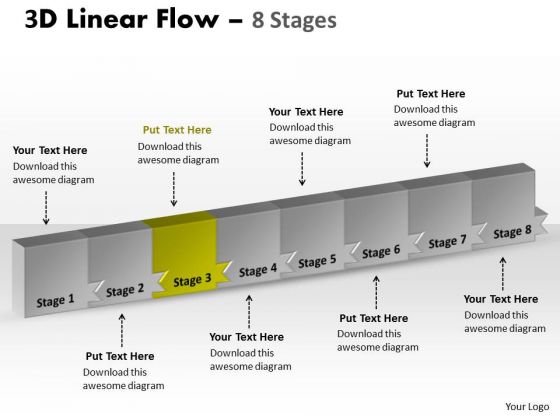 3D Linear Flow – 8 Stages

Your Text Here
Download this awesome diagram

Put Text Here
Download this awesome diagram

Your Text Here
Download this awesome diagram

Put Text Here
Download this awesome diagram

Stage 1
Stage 2
Stage 3
Stage 4
Stage 5
Stage 6
Stage 7
Stage 8

Put Text Here
Download this awesome diagram

Your Text Here
Download this awesome diagram

Put Text Here
Download this awesome diagram

Your Text Here
Download this awesome diagram

Your Logo